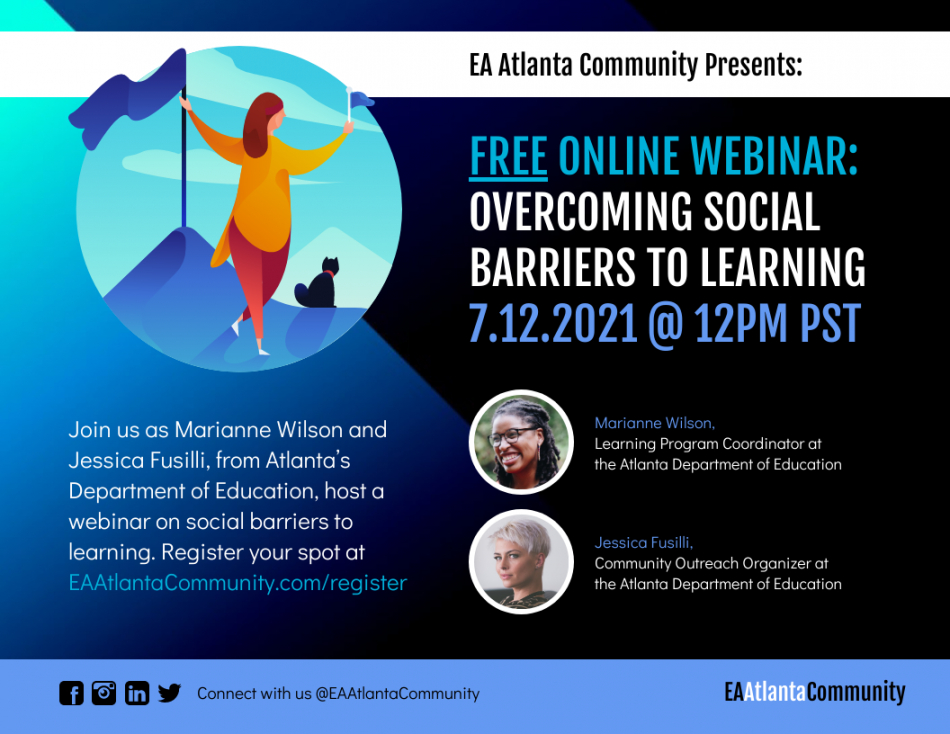 EA Atlanta Community Presents:

FREE ONLINE WEBINAR: OVERCOMING SOCIAL BARRIERS TO LEARNING 7.12.2021 @ 12PM PST

Join us as Marianne Wilson and Jessica Fusilli, from Atlanta's Department of Education, host a webinar on social barriers to learning. Register your spot at EAAtlantaCommunity.com/register

Marianne Wilson,
Learning Program Coordinator at the Atlanta Department of Education

Jessica Fusilli,
Community Outreach Organizer at the Atlanta Department of Education

Connect with us @EAAtlantaCommunity

EAAtlantaCommunity